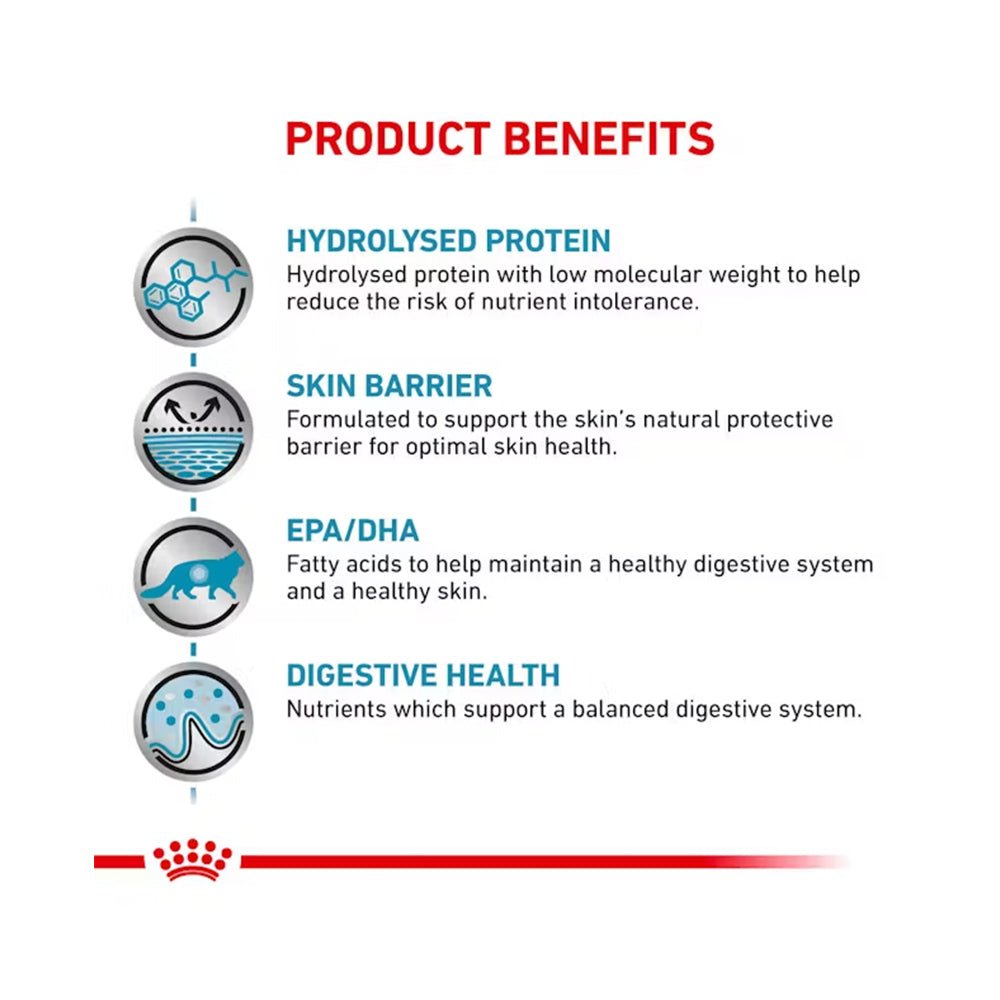 PRODUCT BENEFITS

HYDROLYSED PROTEIN
Hydrolysed protein with low molecular weight to help reduce the risk of nutrient intolerance.

SKIN BARRIER
Formulated to support the skin's natural protective barrier for optimal skin health.

EPA/DHA
Fatty acids to help maintain a healthy digestive system and a healthy skin.

DIGESTIVE HEALTH
Nutrients which support a balanced digestive system.